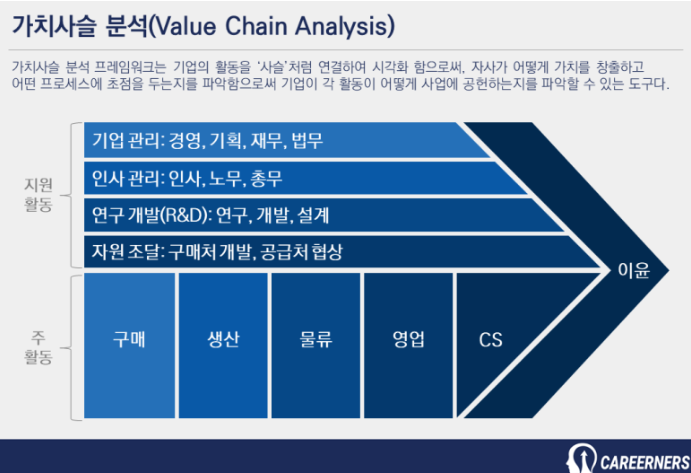 가치사슬 분석(Value Chain Analysis)

가치사슬 분석 프레임워크는 기업의 활동을 '사슬'처럼 연결하여 시각화 함으로써, 자사가 어떻게 가치를 창출하고 어떤 프로세스에 초점을 두는지를 파악함으로써 기업이 각 활동이 어떻게 사업에 공헌하는지를 파악할 수 있는 도구다.

지원 활동

기업 관리: 경영, 기획, 재무, 법무

인사 관리: 인사, 노무, 총무

연구 개발(R&D): 연구, 개발, 설계

자원 조달: 구매처 개발, 공급처 협상

주 활동

구매

생산

물류

영업

CS

이윤

CAREERNERS